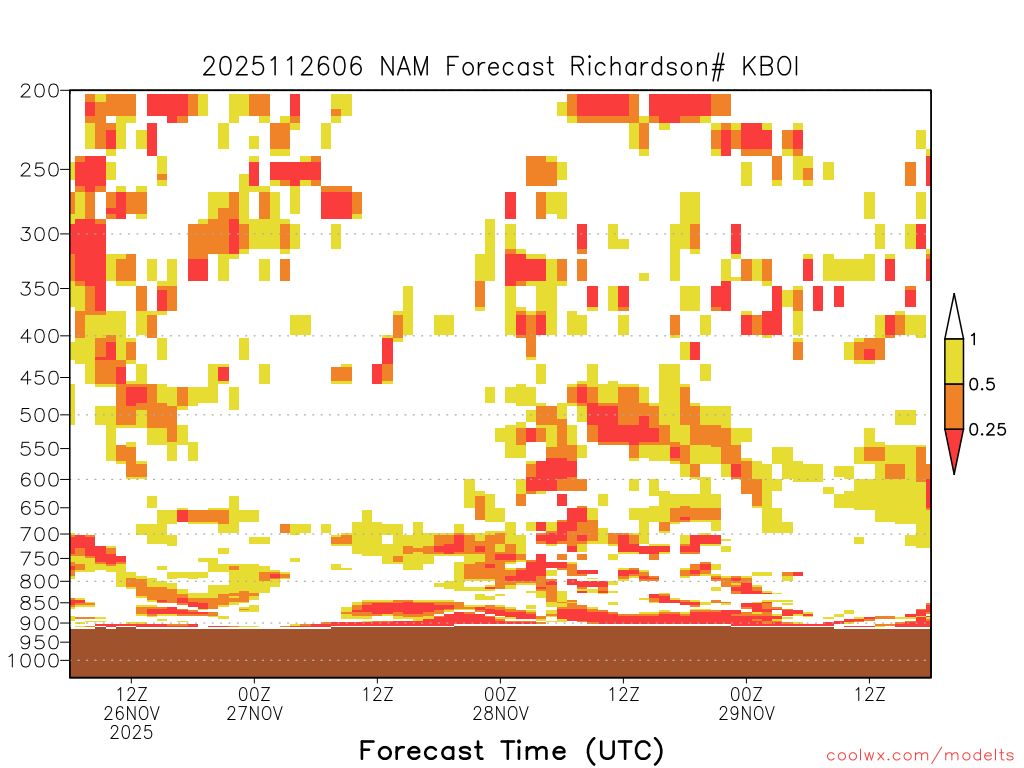 2025112606 NAM Forecast Richardson# KBOI

200
250
300
350
400
450
500
550
600
650
700
750
800
850
900
950
1000

1
0.5
0.25

12Z
26NOV
2025
00Z
27NOV
12Z
00Z
28NOV
12Z
00Z
29NOV
12Z

Forecast Time (UTC)

coolwx.com/modelts